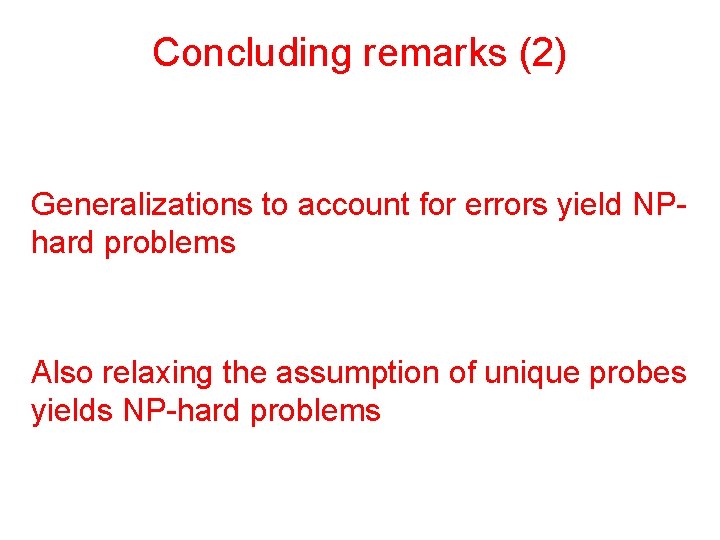 Concluding remarks (2)

Generalizations to account for errors yield NP-hard problems

Also relaxing the assumption of unique probes yields NP-hard problems